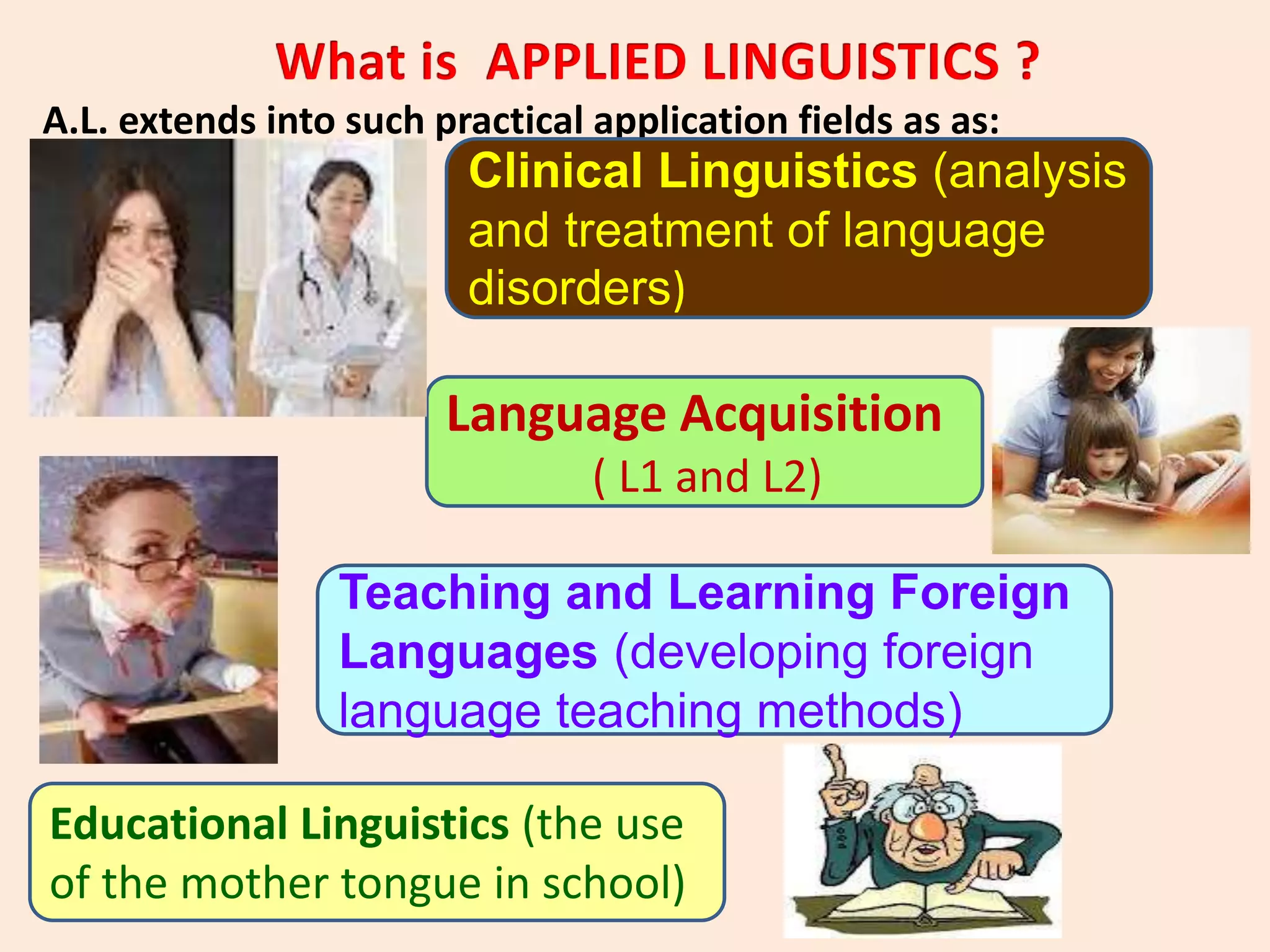 What is APPLIED LINGUISTICS ?

A.L. extends into such practical application fields as as:

Clinical Linguistics (analysis and treatment of language disorders)

Language Acquisition
( L1 and L2)

Teaching and Learning Foreign Languages (developing foreign language teaching methods)

Educational Linguistics (the use of the mother tongue in school)